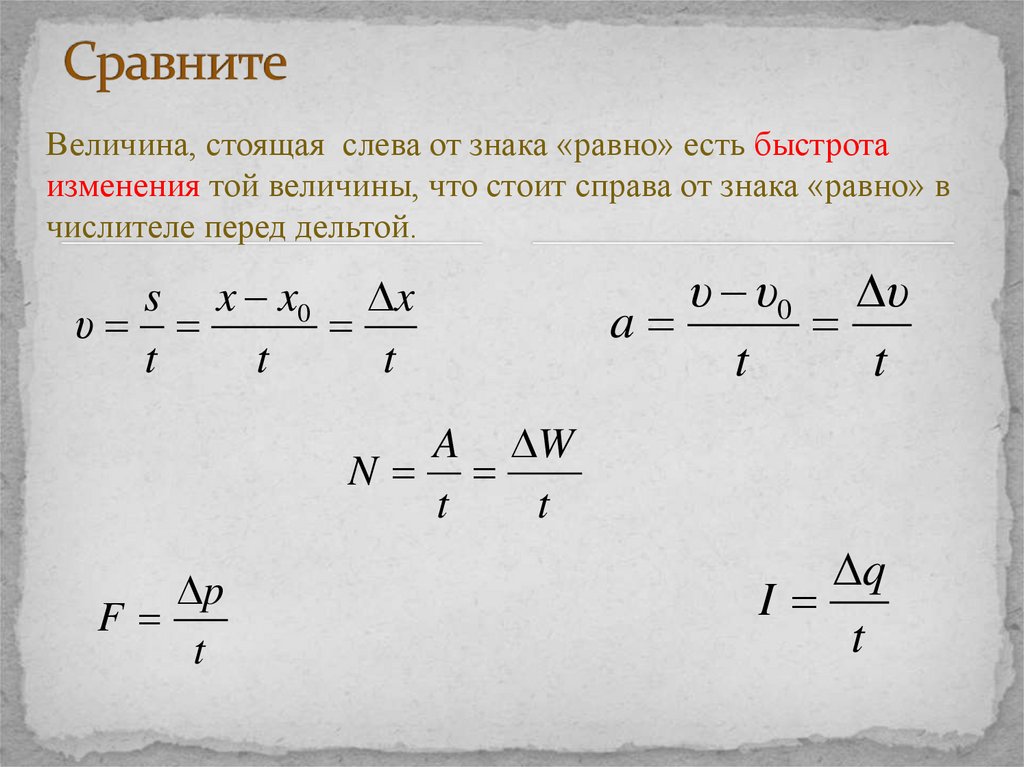 Сравните

Величина, стоящая слева от знака «равно» есть быстрота изменения той величины, что стоит справа от знака «равно» в числителе перед дельтой.

$\upsilon = \frac{s}{t} = \frac{x - x_0}{t} = \frac{\Delta x}{t}$

$a = \frac{\upsilon - \upsilon_0}{t} = \frac{\Delta \upsilon}{t}$

$N = \frac{A}{t} = \frac{\Delta W}{t}$

$F = \frac{\Delta p}{t}$

$I = \frac{\Delta q}{t}$